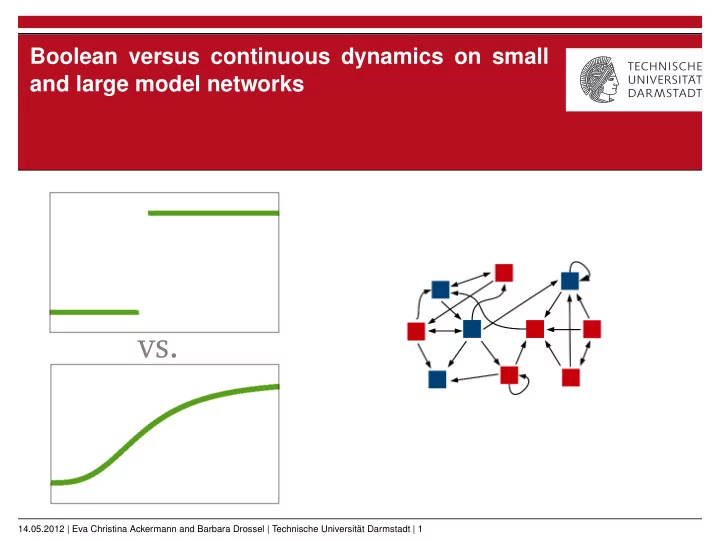 Boolean versus continuous dynamics on small and large model networks

TECHNISCHE UNIVERSITÄT DARMSTADT

vs.

14.05.2012 | Eva Christina Ackermann and Barbara Drossel | Technische Universität Darmstadt | 1